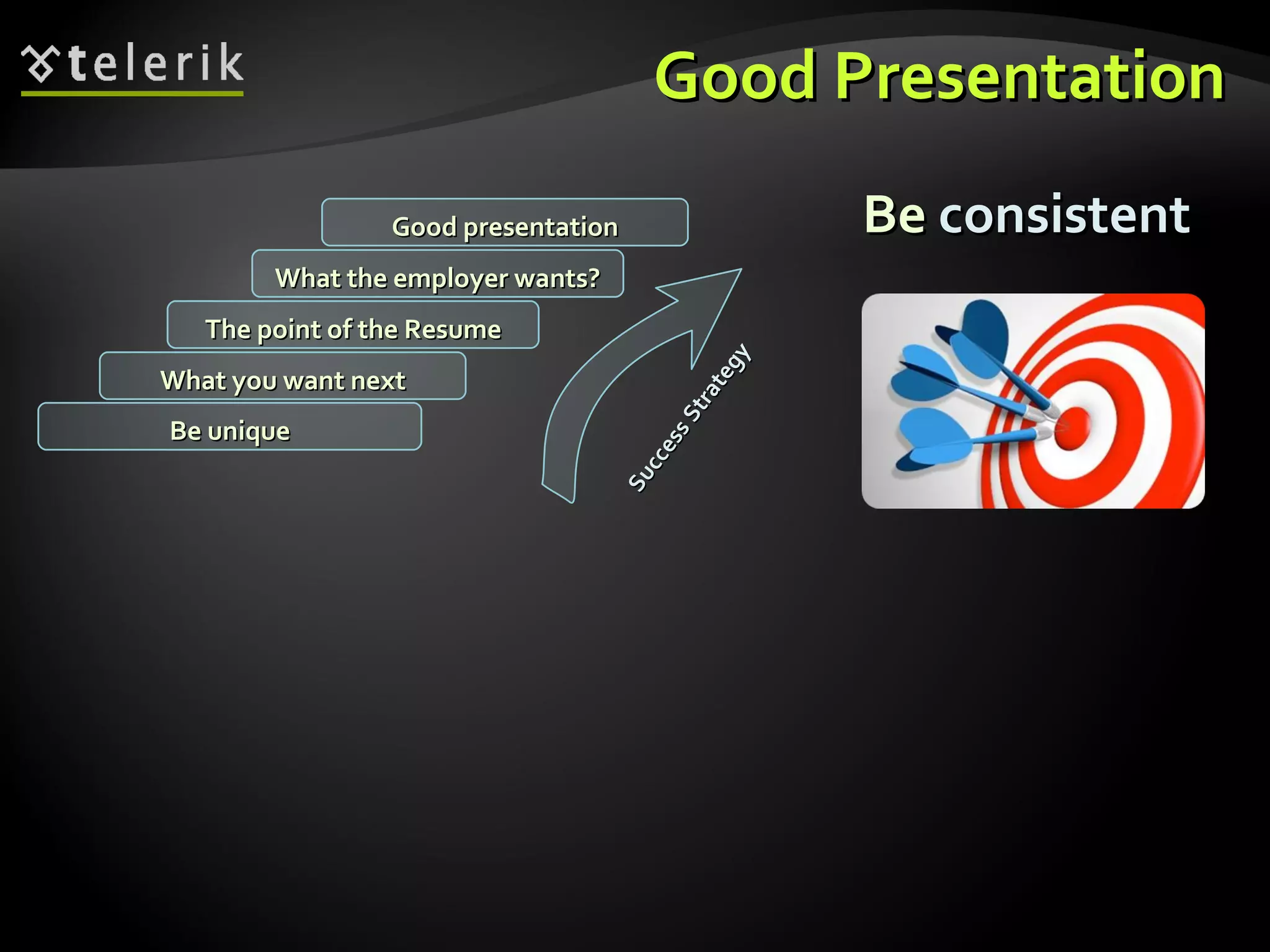 telerik

Good Presentation

Good presentation

What the employer wants?

The point of the Resume

What you want next

Be unique

Success Strategy

Be consistent